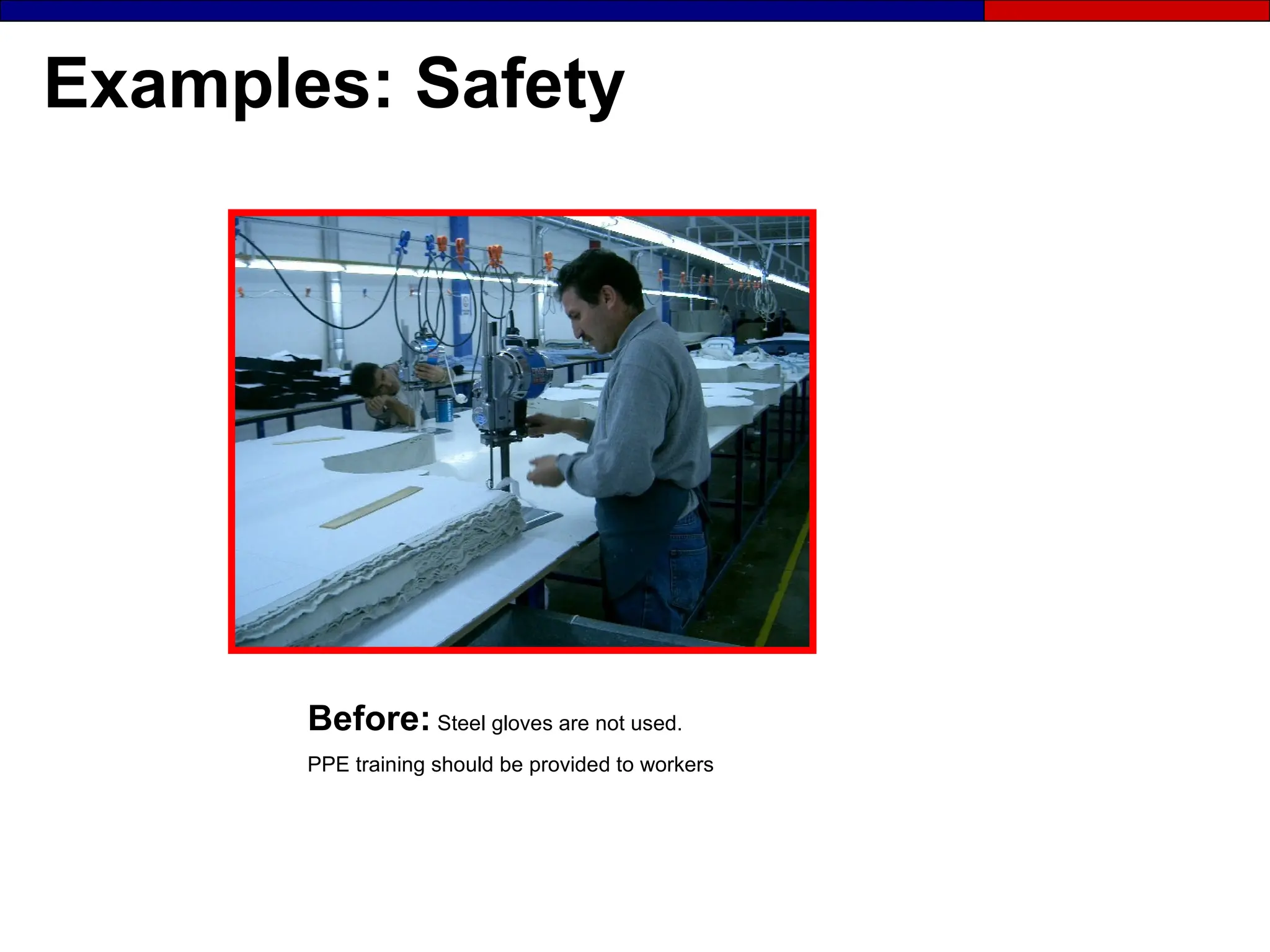 Examples: Safety

Before: Steel gloves are not used.

PPE training should be provided to workers